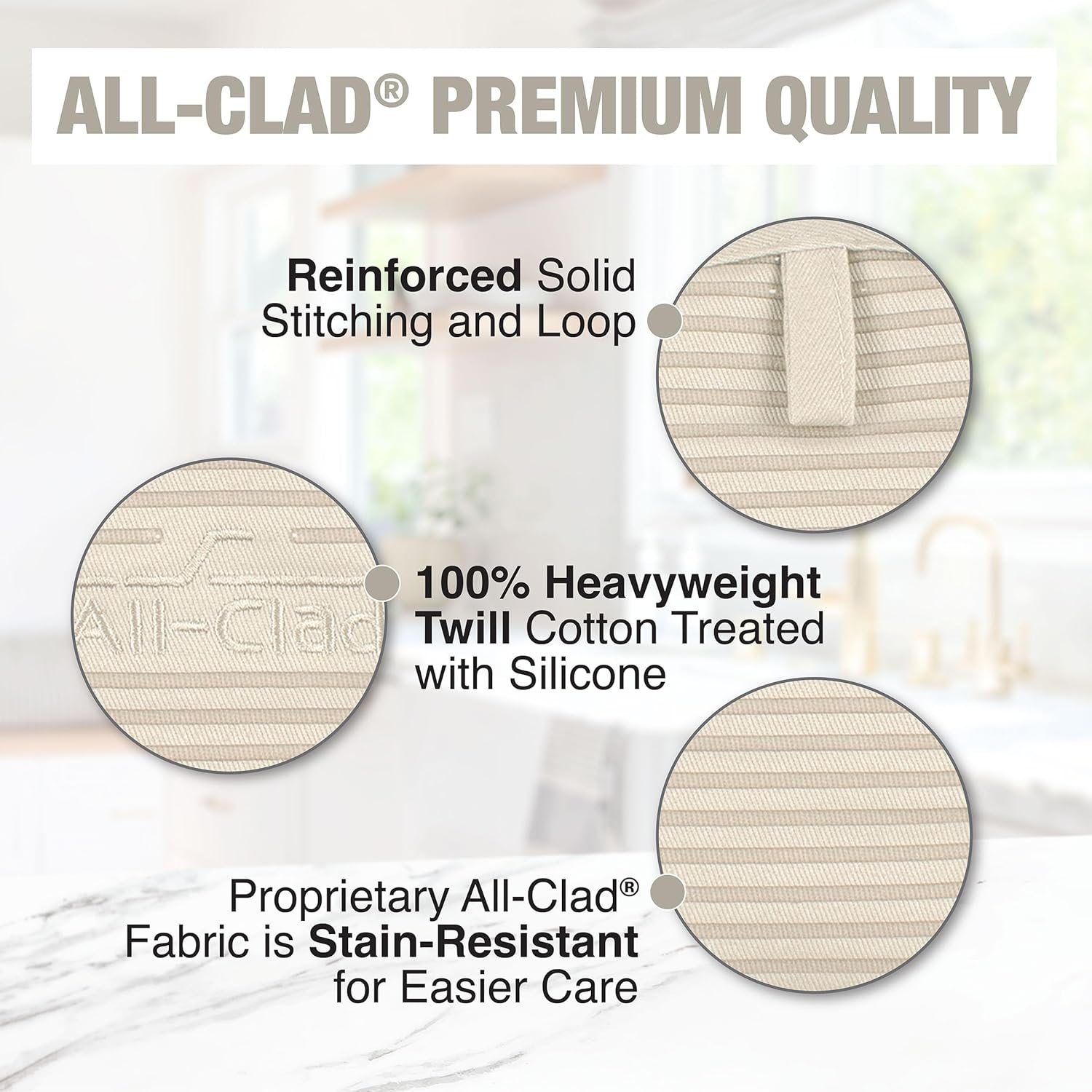 ALL-CLAD® PREMIUM QUALITY

Reinforced Solid Stitching and Loop

All-Clad

100% Heavyweight Twill Cotton Treated with Silicone

Proprietary All-Clad® Fabric is Stain-Resistant for Easier Care